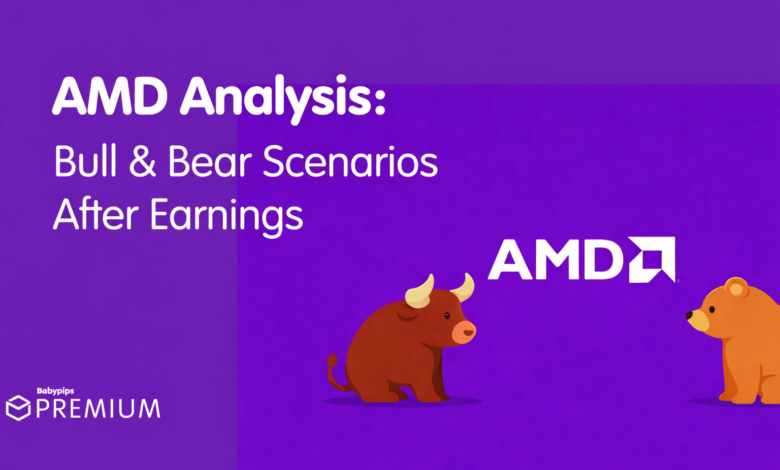 AMD Analysis:
Bull & Bear Scenarios After Earnings

AMD

Babypips
PREMIUM